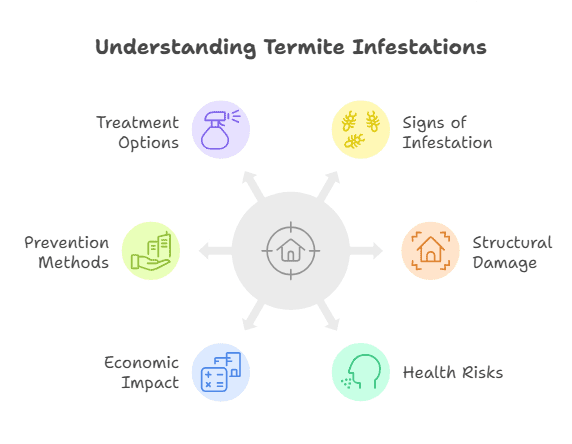 Understanding Termite Infestations

Treatment Options

Signs of Infestation

Prevention Methods

Structural Damage

Economic Impact

Health Risks